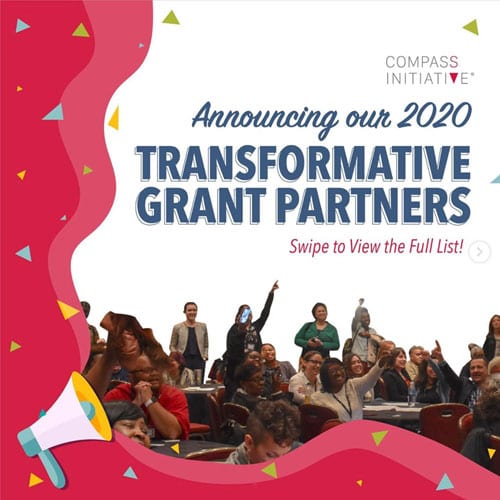 COMPASS INITIATIVE®

Announcing our 2020

TRANSFORMATIVE GRANT PARTNERS

Swipe to View the Full List!